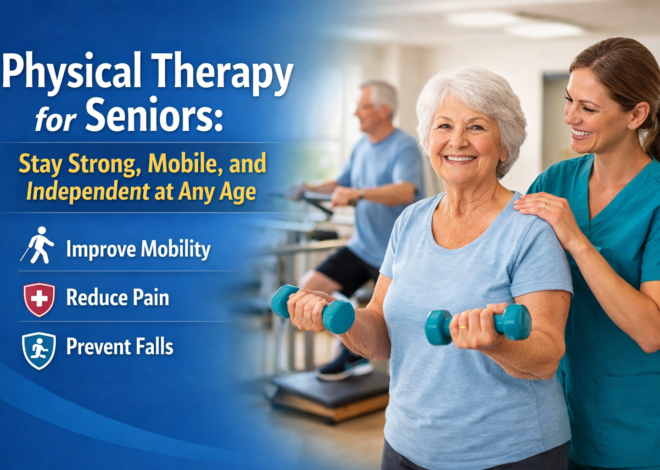 Physical Therapy for Seniors:

Stay Strong, Mobile, and Independent at Any Age

Improve Mobility

Reduce Pain

Prevent Falls